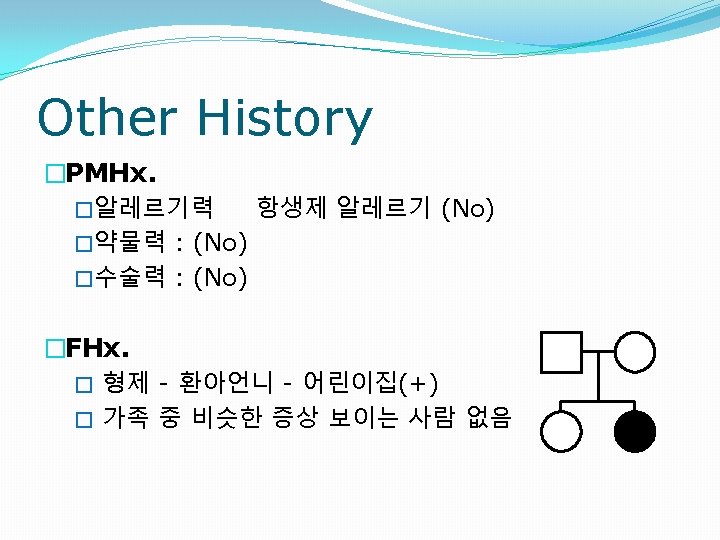 Other History

□PMHx.

□알레르기력 항생제 알레르기 (No)

□약물력 : (No)

□수술력 : (No)

□FHx.

□ 형제 - 환아언니 - 어린이집(+)

□ 가족 중 비슷한 증상 보이는 사람 없음